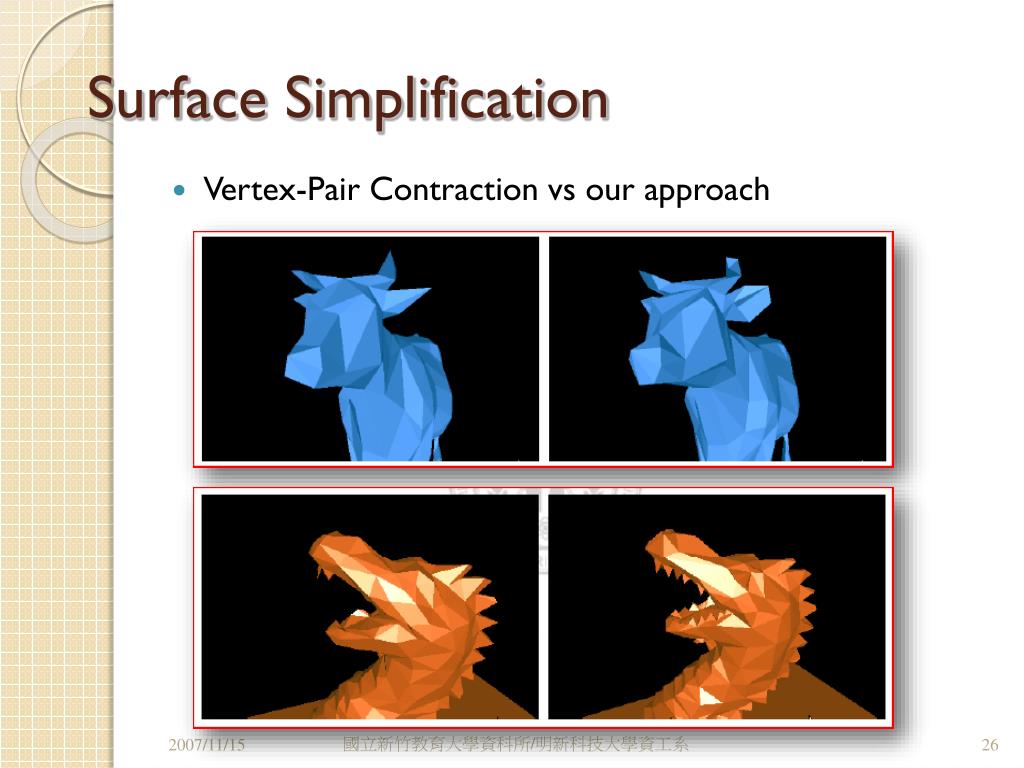 Surface Simplification

Vertex-Pair Contraction vs our approach

2007/11/15

國立新竹教育大學資科所/明新科技大學資工系

26